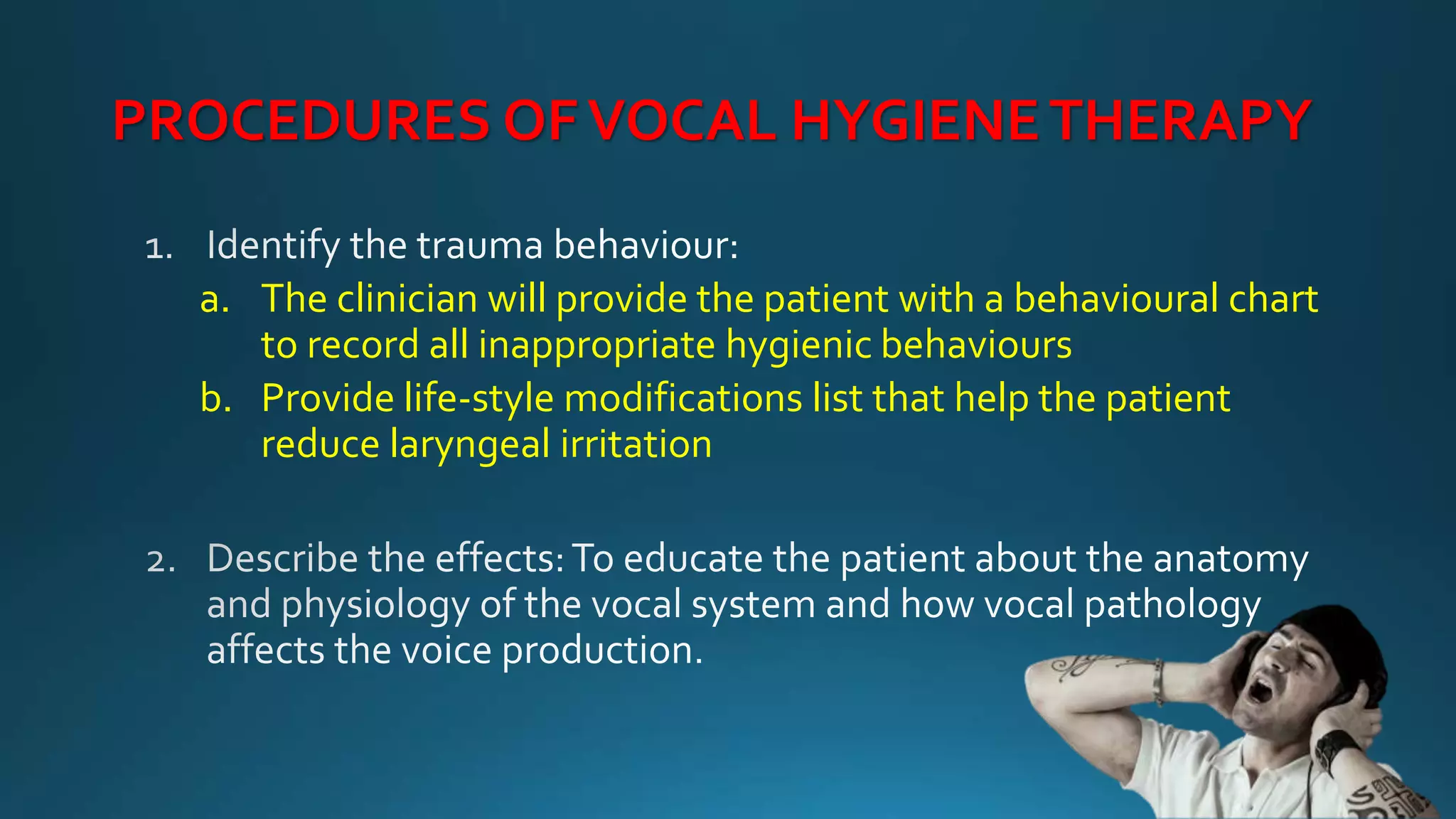 PROCEDURES OF VOCAL HYGIENE THERAPY

1. Identify the trauma behaviour:
a. The clinician will provide the patient with a behavioural chart to record all inappropriate hygienic behaviours
b. Provide life-style modifications list that help the patient reduce laryngeal irritation

2. Describe the effects: To educate the patient about the anatomy and physiology of the vocal system and how vocal pathology affects the voice production.